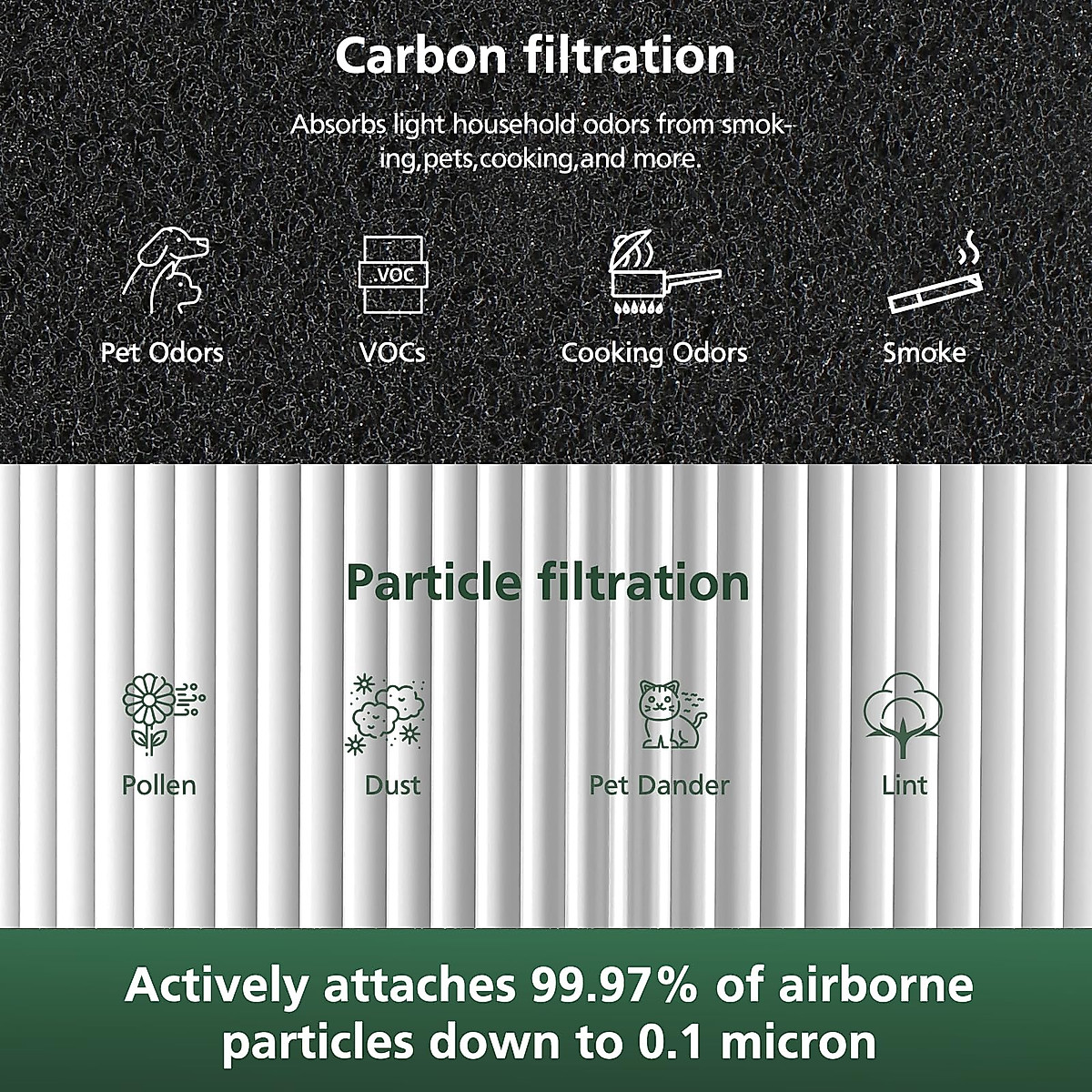 Carbon filtration

Absorbs light household odors from smoking,pets,cooking,and more.

.VOC

Pet Odors

VOCs

Cooking Odors

Smoke

Particle filtration

Pollen

Dust

Pet Dander

Lint

Actively attaches 99.97% of airborne particles down to 0.1 micron